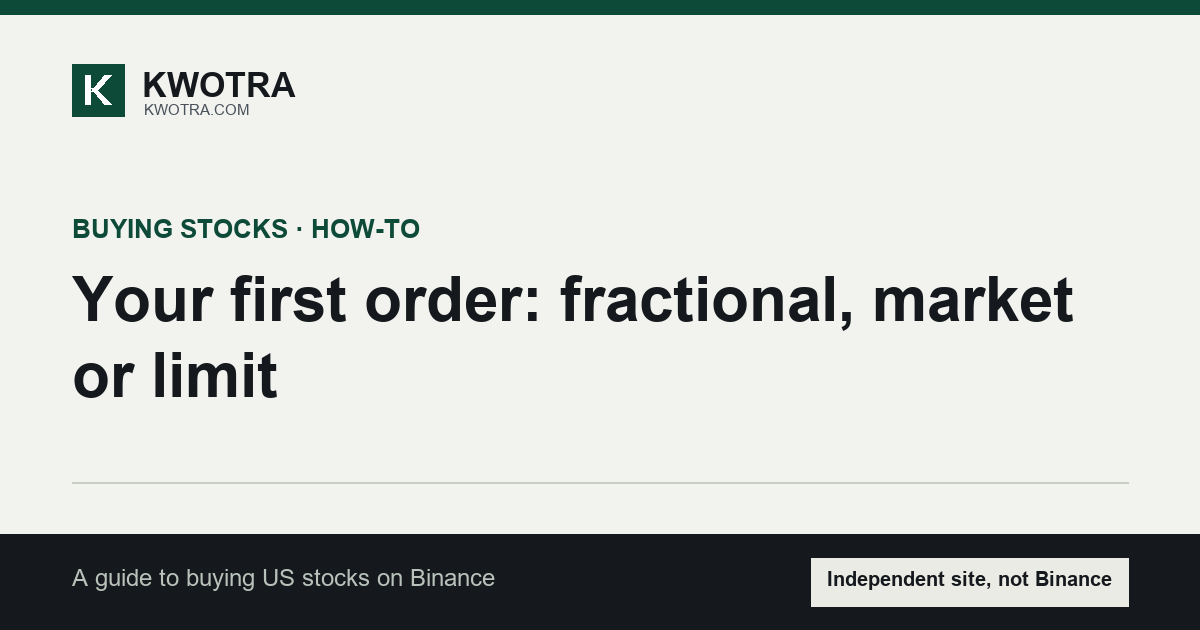 K
KWOTRA
KWOTRA.COM

BUYING STOCKS · HOW-TO

Your first order: fractional, market or limit

A guide to buying US stocks on Binance

Independent site, not Binance